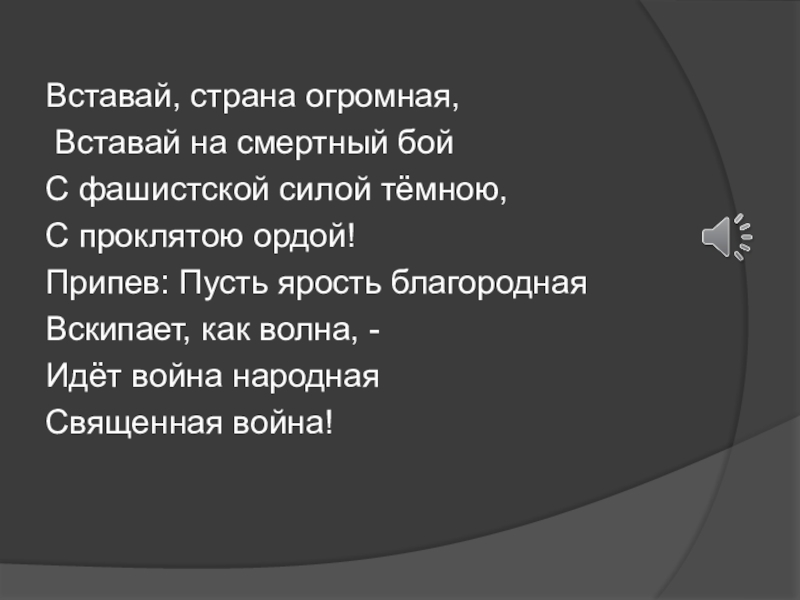 Вставай, страна огромная,
Вставай на смертный бой
С фашистской силой тёмною,
С проклятою ордой!
Припев: Пусть ярость благородная
Вскипает, как волна, -
Идёт война народная
Священная война!